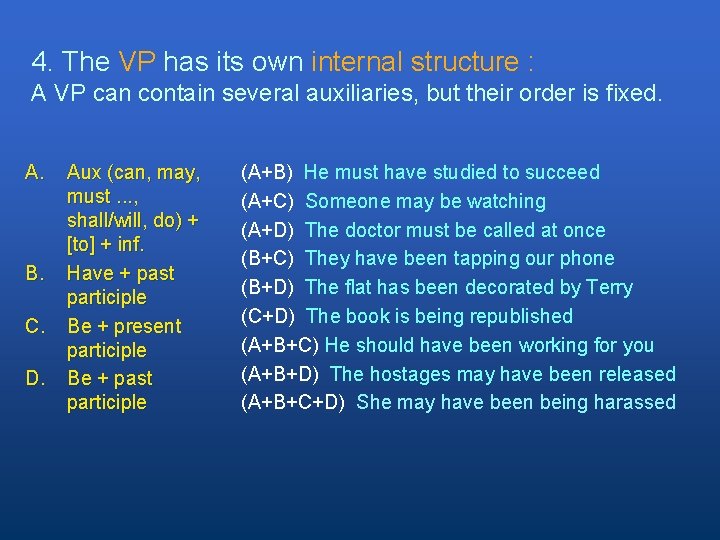 4. The VP has its own internal structure :
A VP can contain several auxiliaries, but their order is fixed.

A. Aux (can, may, must ..., shall/will, do) + [to] + inf.
B. Have + past participle
C. Be + present participle
D. Be + past participle

(A+B) He must have studied to succeed
(A+C) Someone may be watching
(A+D) The doctor must be called at once
(B+C) They have been tapping our phone
(B+D) The flat has been decorated by Terry
(C+D) The book is being republished
(A+B+C) He should have been working for you
(A+B+D) The hostages may have been released
(A+B+C+D) She may have been being harassed